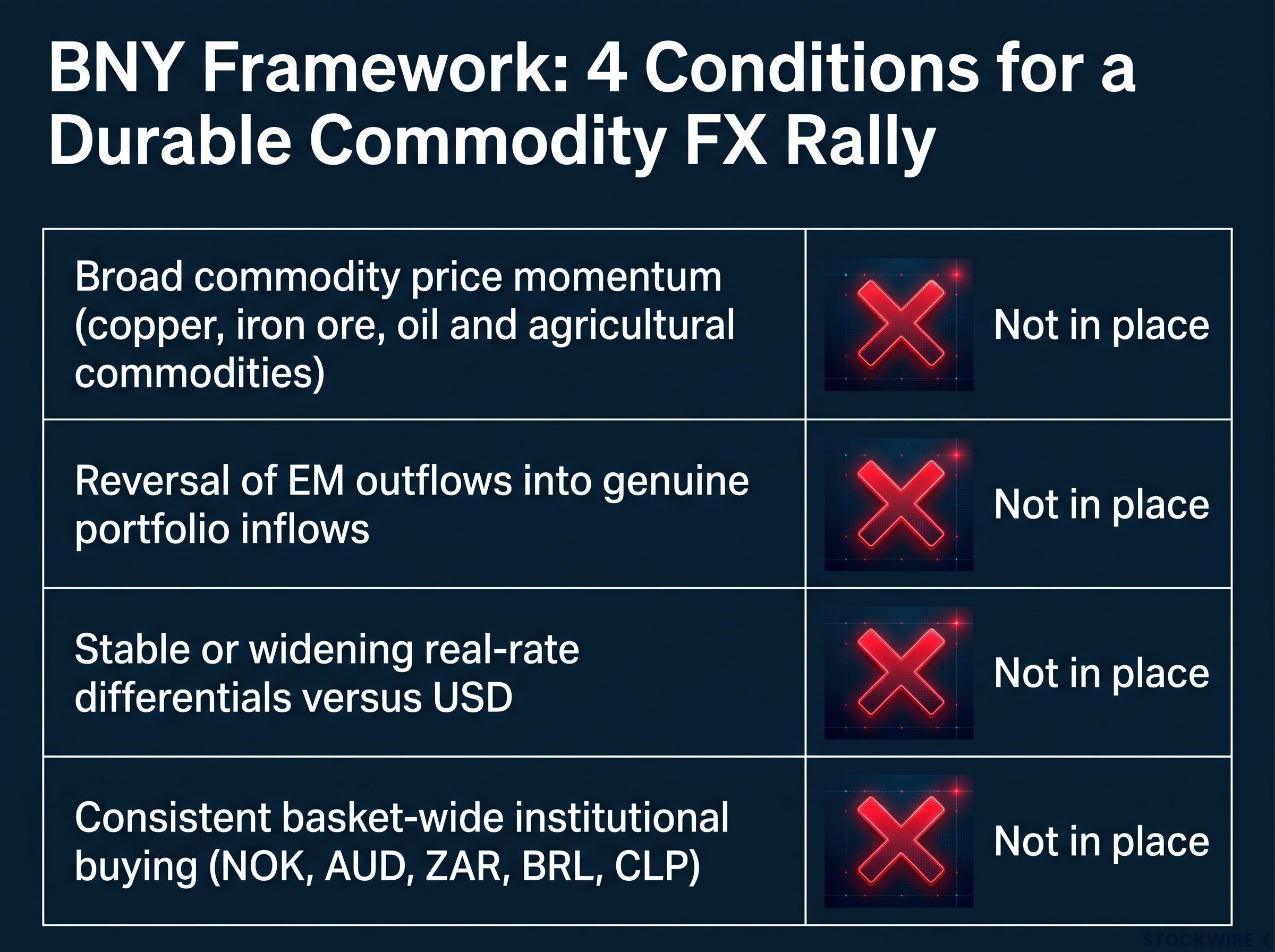 BNY Framework: 4 Conditions for a Durable Commodity FX Rally

| | |
|---|---|
| Broad commodity price momentum (copper, iron ore, oil and agricultural commodities) | Not in place |
| Reversal of EM outflows into genuine portfolio inflows | Not in place |
| Stable or widening real-rate differentials versus USD | Not in place |
| Consistent basket-wide institutional buying (NOK, AUD, ZAR, BRL, CLP) | Not in place |

STOCKWIRE